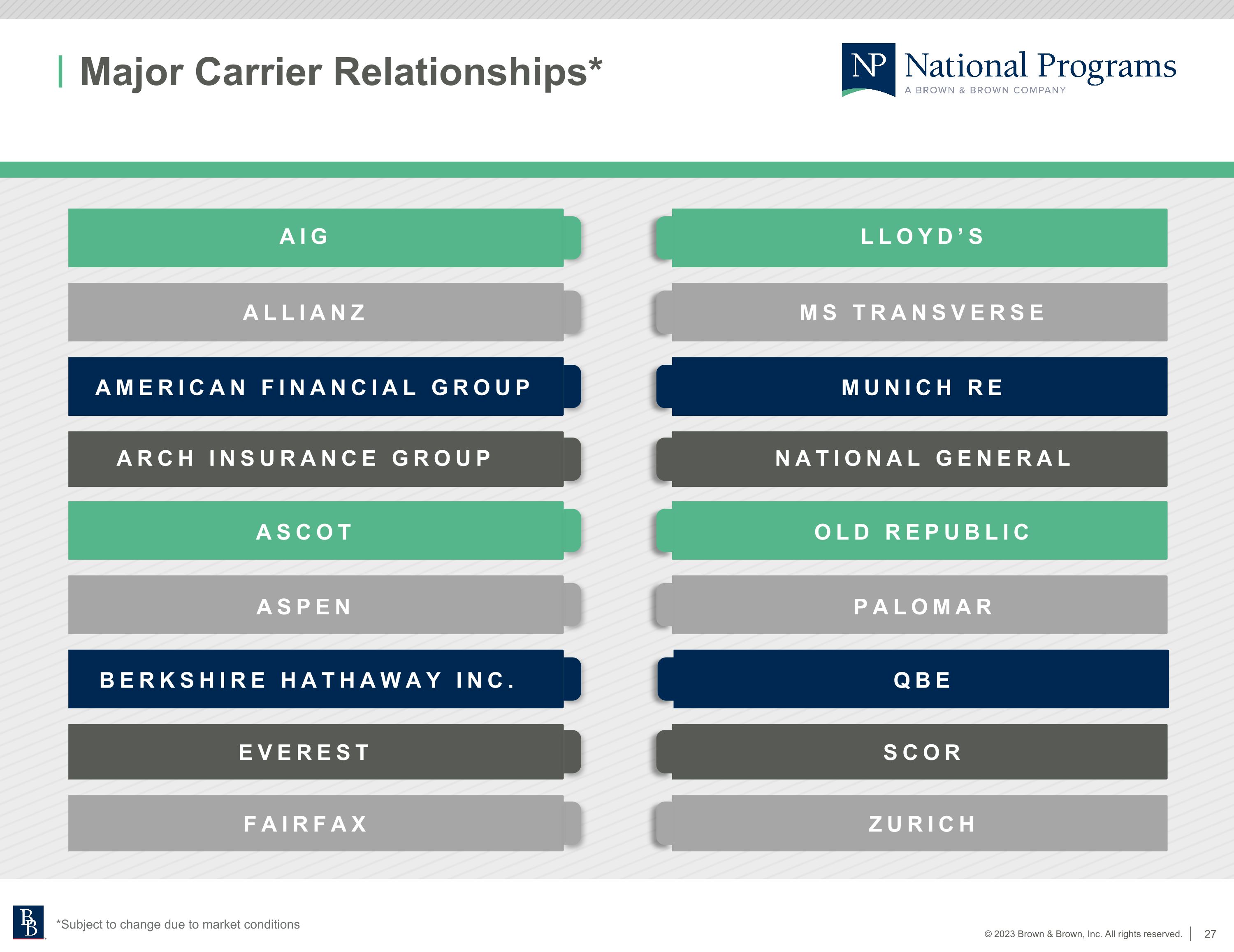 Major Carrier Relationships*

NP National Programs
A BROWN & BROWN COMPANY

AIG

ALLIANZ

AMERICAN FINANCIAL GROUP

ARCH INSURANCE GROUP

ASCOT

ASPEN

BERKSHIRE HATHAWAY INC.

EVEREST

FAIRFAX

LLOYD'S

MS TRANSVERSE

MUNICH RE

NATIONAL GENERAL

OLD REPUBLIC

PALOMAR

QBE

SCOR

ZURICH

BB

*Subject to change due to market conditions

© 2023 Brown & Brown, Inc. All rights reserved. | 27